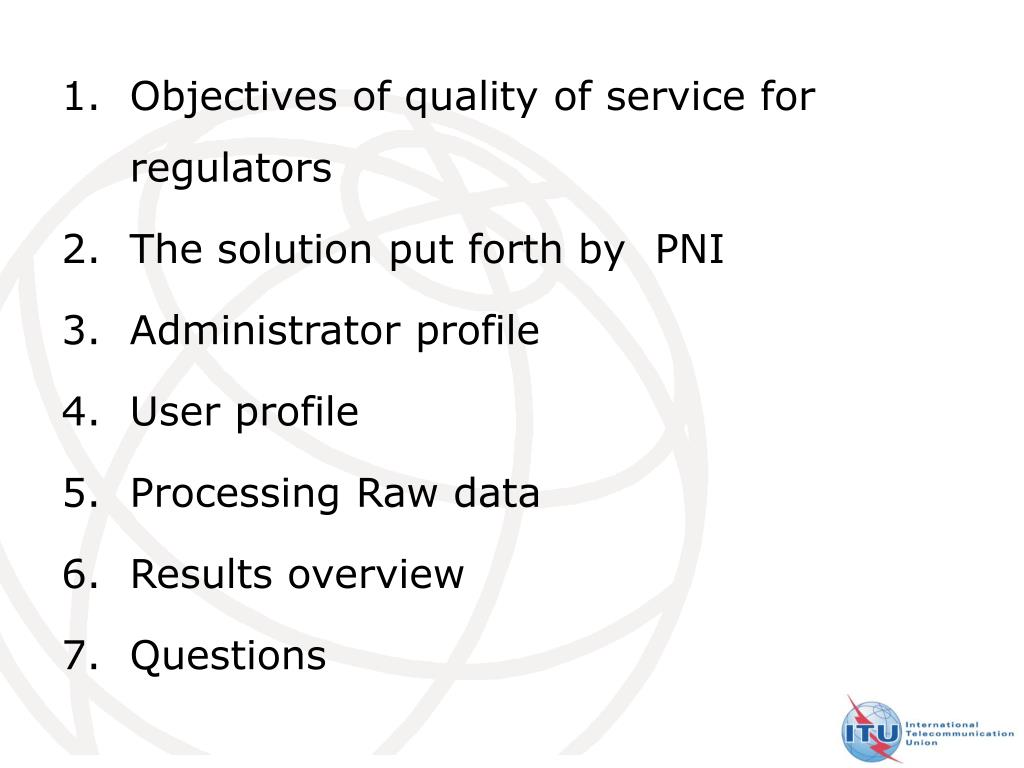 1. Objectives of quality of service for regulators
2. The solution put forth by  PNI
3. Administrator profile
4. User profile
5. Processing Raw data
6. Results overview
7. Questions

ITU International Telecommunication Union